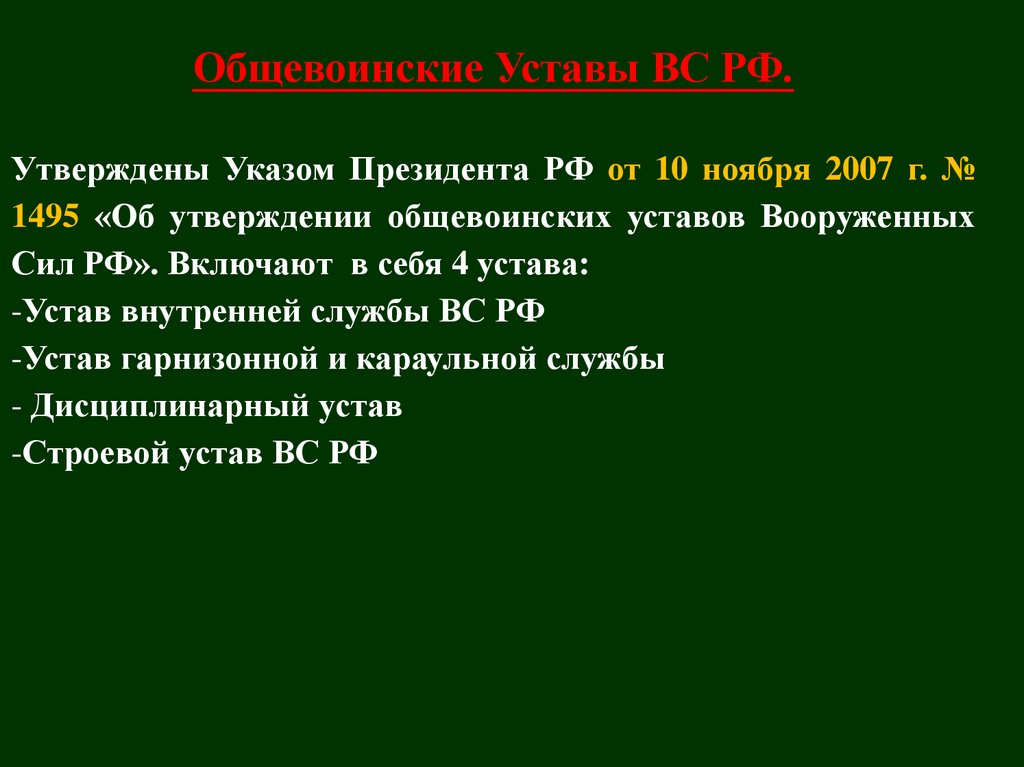 Общевоинские Уставы ВС РФ.

Утверждены Указом Президента РФ от 10 ноября 2007 г. № 1495 «Об утверждении общевоинских уставов Вооруженных Сил РФ». Включают в себя 4 устава:
-Устав внутренней службы ВС РФ
-Устав гарнизонной и караульной службы
- Дисциплинарный устав
-Строевой устав ВС РФ